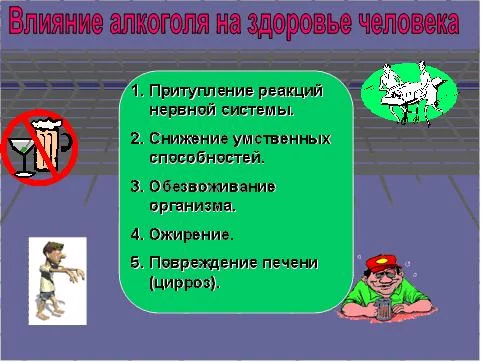 Влияние алкоголя на здоровье человека

1. Притупление реакций нервной системы.

2. Снижение умственных способностей.

3. Обезвоживание организма.

4. Ожирение.

5. Повреждение печени (цирроз).